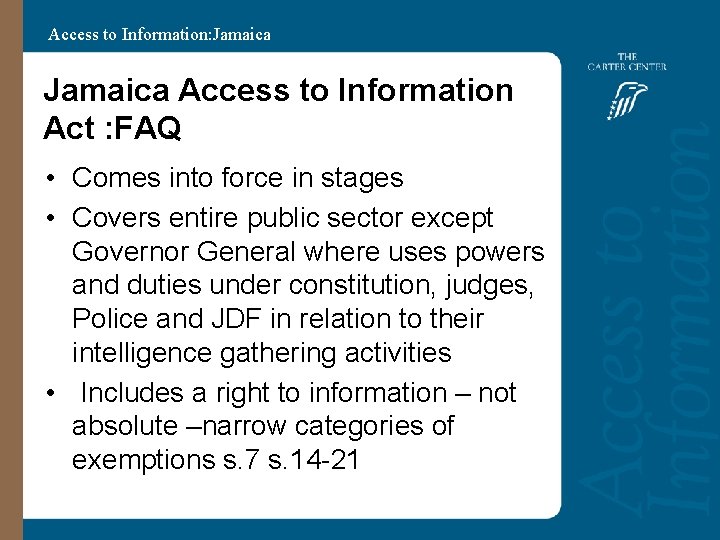 Access to Information:Jamaica

THE CARTER CENTER

Jamaica Access to Information Act :FAQ

• Comes into force in stages
• Covers entire public sector except Governor General where uses powers and duties under constitution, judges, Police and JDF in relation to their intelligence gathering activities
• Includes a right to information – not absolute –narrow categories of exemptions s.7 s.14-21

Access to Information